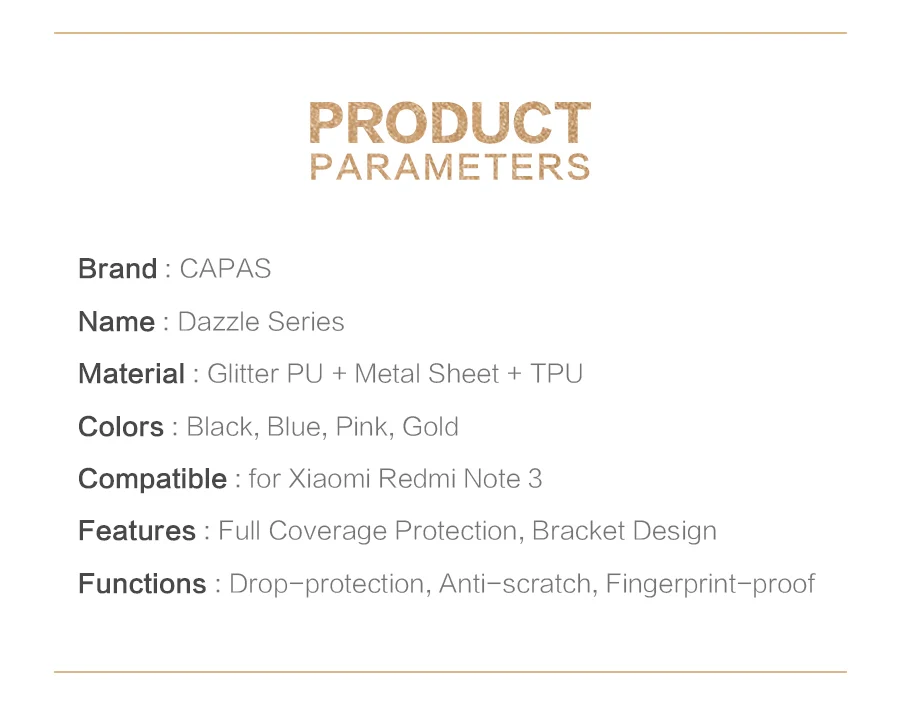 PRODUCT
PARAMETERS

Brand : CAPAS

Name : Dazzle Series

Material : Glitter PU + Metal Sheet + TPU

Colors : Black, Blue, Pink, Gold

Compatible : for Xiaomi Redmi Note 3

Features : Full Coverage Protection, Bracket Design

Functions : Drop-protection, Anti-scratch, Fingerprint-proof